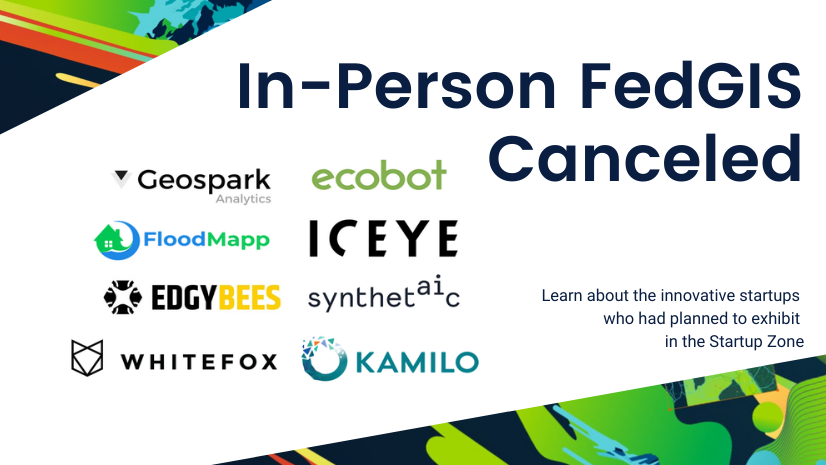 In-Person FedGIS Canceled

Geospark Analytics

ecobot

FloodMapp

ICEYE

EDGYBEES

synthetaic

WHITEFOX

KAMILO

Learn about the innovative startups who had planned to exhibit in the Startup Zone